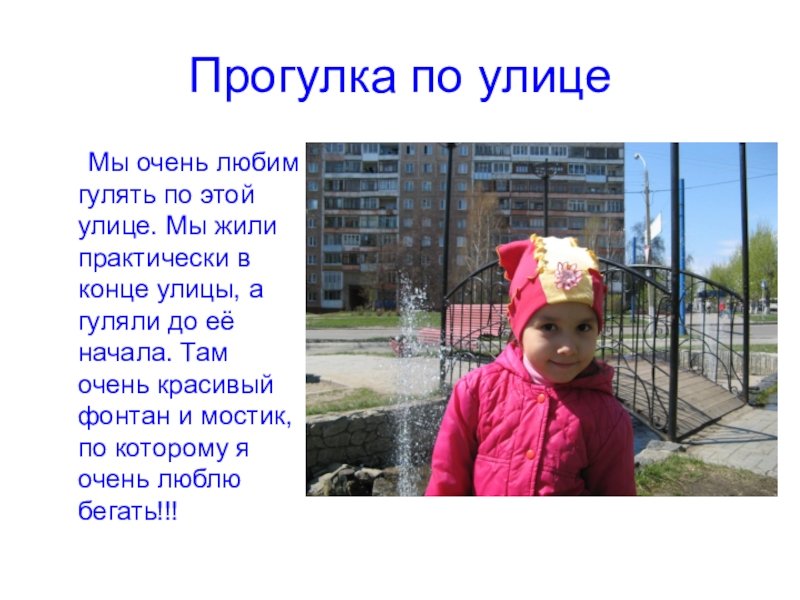 Прогулка по улице

Мы очень любим гулять по этой улице. Мы жили практически в конце улицы, а гуляли до её начала. Там очень красивый фонтан и мостик, по которому я очень люблю бегать!!!